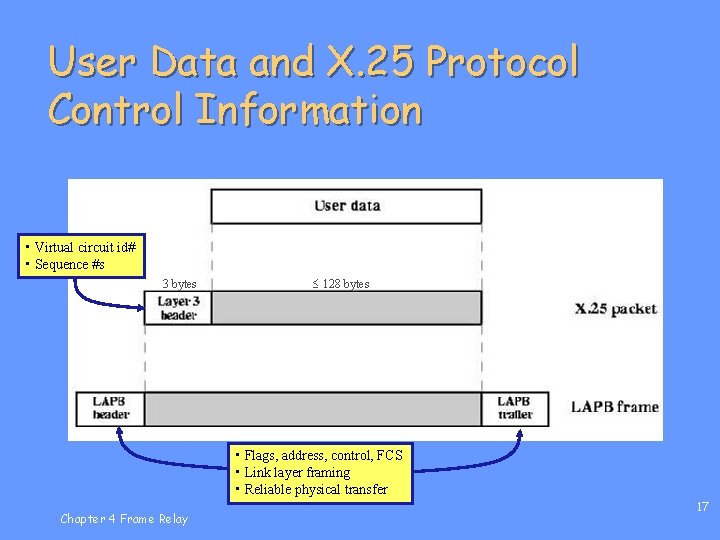 User Data and X.25 Protocol Control Information

User data

• Virtual circuit id#
• Sequence #s

3 bytes

$\leq$ 128 bytes

Layer 3 header

X.25 packet

LAPB header

LAPB trailer

LAPB frame

• Flags, address, control, FCS
• Link layer framing
• Reliable physical transfer

Chapter 4 Frame Relay

17